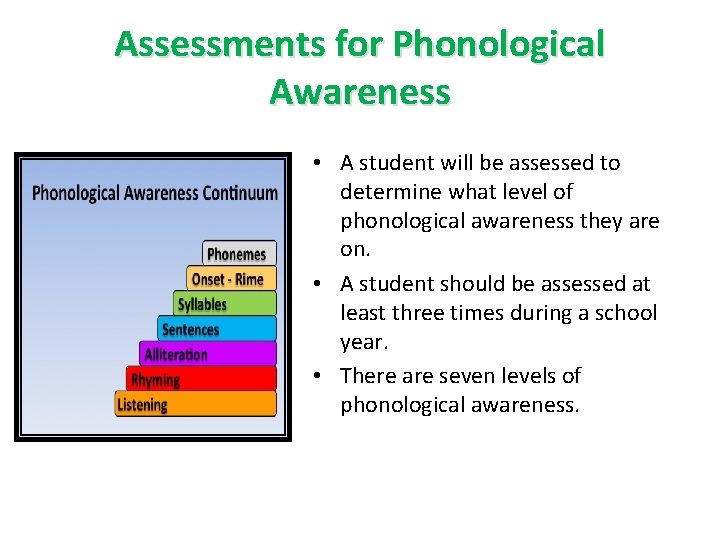 Assessments for Phonological Awareness

Phonological Awareness Continuum

Phonemes
Onset - Rime
Syllables
Sentences
Alliteration
Rhyming
Listening

• A student will be assessed to determine what level of phonological awareness they are on.
• A student should be assessed at least three times during a school year.
• There are seven levels of phonological awareness.